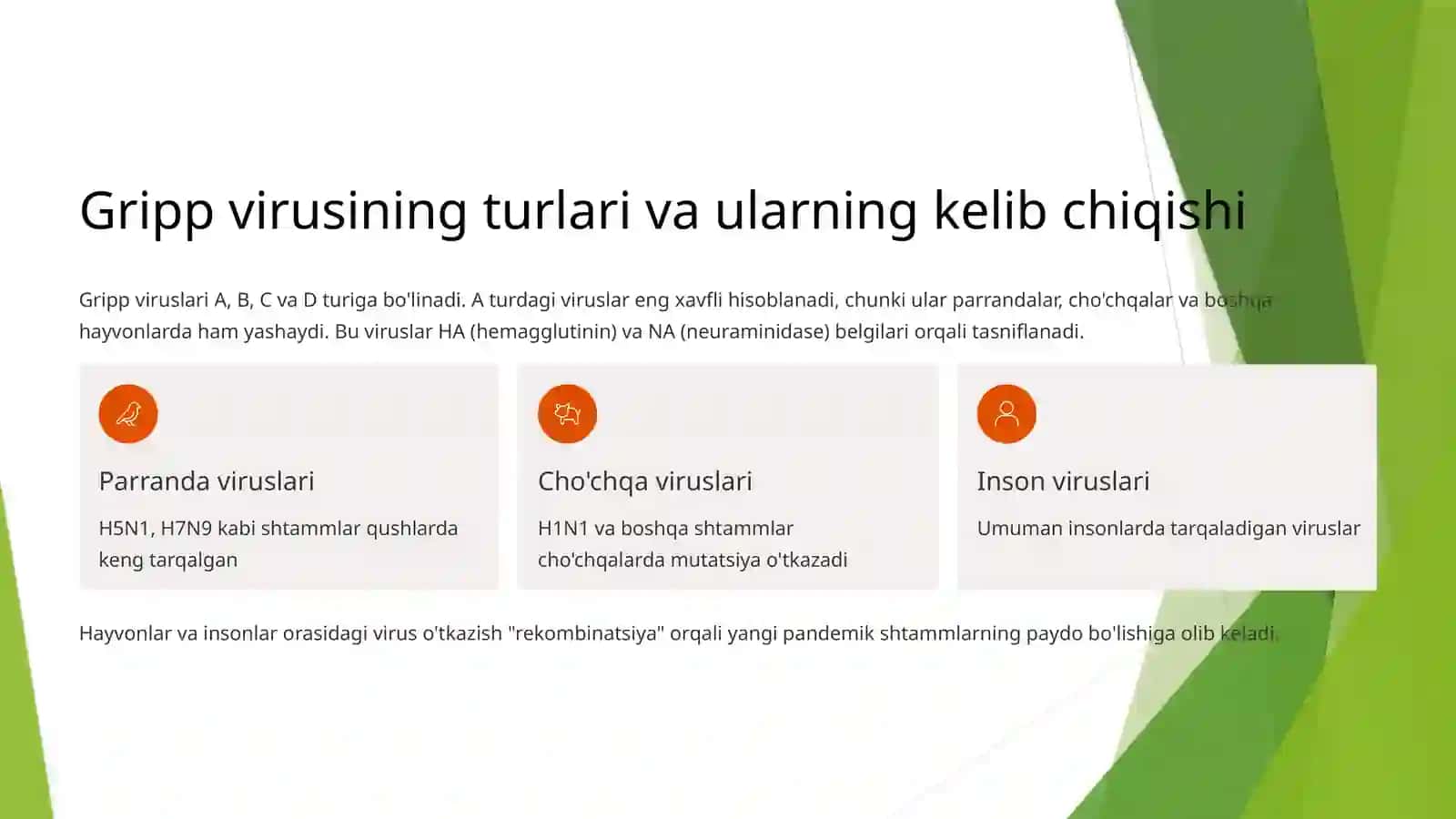 Gripp virusining turlari va ularning kelib chiqishi

Gripp viruslari A, B, C va D turiga bo'linadi. A turdagi viruslar eng xavfli hisoblanadi, chunki ular parrandalar, cho'chqalar va boshqa hayvonlarda ham yashaydi. Bu viruslar HA (hemagglutinin) va NA (neuraminidase) belgilari orqali tasniflanadi.

Parranda viruslari

H5N1, H7N9 kabi shtammlar qushlarda keng tarqalgan

Cho'chqa viruslari

H1N1 va boshqa shtammlar cho'chqalarda mutatsiya o'tkazadi

Inson viruslari

Umuman insonlarda tarqaladigan viruslar

Hayvonlar va insonlar orasidagi virus o'tkazish "rekombinatsiya" orqali yangi pandemik shtammlarning paydo bo'lishiga olib keladi.